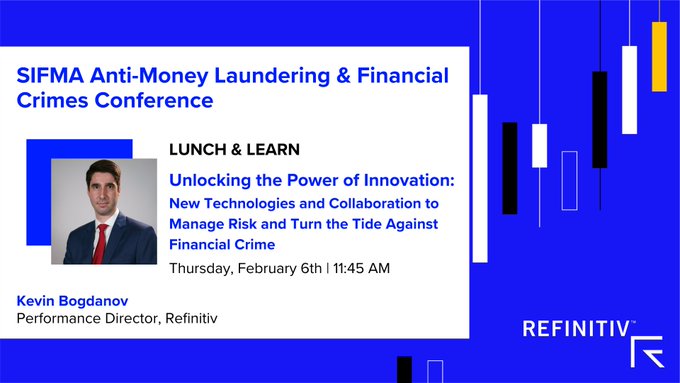 SIFMA Anti-Money Laundering & Financial Crimes Conference

LUNCH & LEARN

Unlocking the Power of Innovation:

New Technologies and Collaboration to Manage Risk and Turn the Tide Against Financial Crime

Thursday, February 6th | 11:45 AM

Kevin Bogdanov
Performance Director, Refinitiv

REFINITIV™